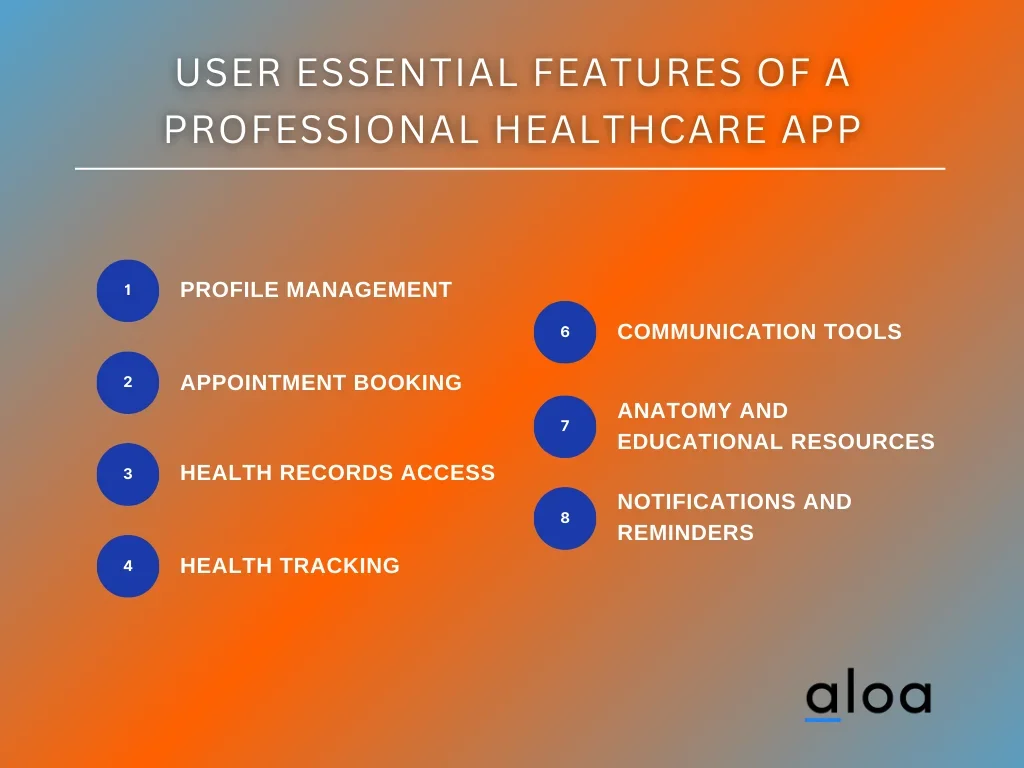 USER ESSENTIAL FEATURES OF A PROFESSIONAL HEALTHCARE APP

1 PROFILE MANAGEMENT

2 APPOINTMENT BOOKING

3 HEALTH RECORDS ACCESS

4 HEALTH TRACKING

6 COMMUNICATION TOOLS

7 ANATOMY AND EDUCATIONAL RESOURCES

8 NOTIFICATIONS AND REMINDERS

aloa